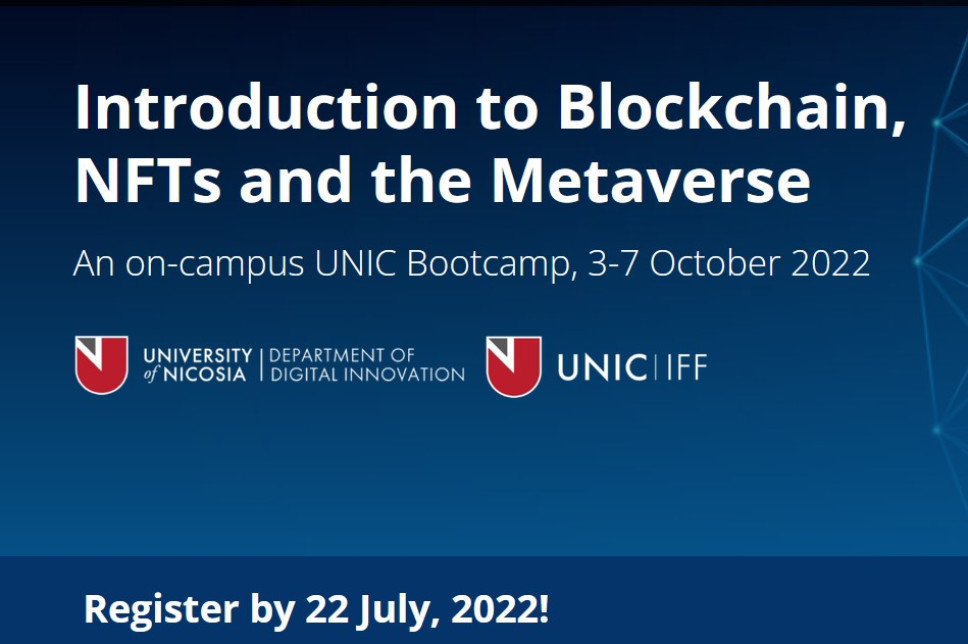 Introduction to Blockchain, NFTs and the Metaverse

An on-campus UNIC Bootcamp, 3-7 October 2022

UNIVERSITY of NICOSIA | DEPARTMENT OF DIGITAL INNOVATION

UNIC | IFF

Register by 22 July, 2022!